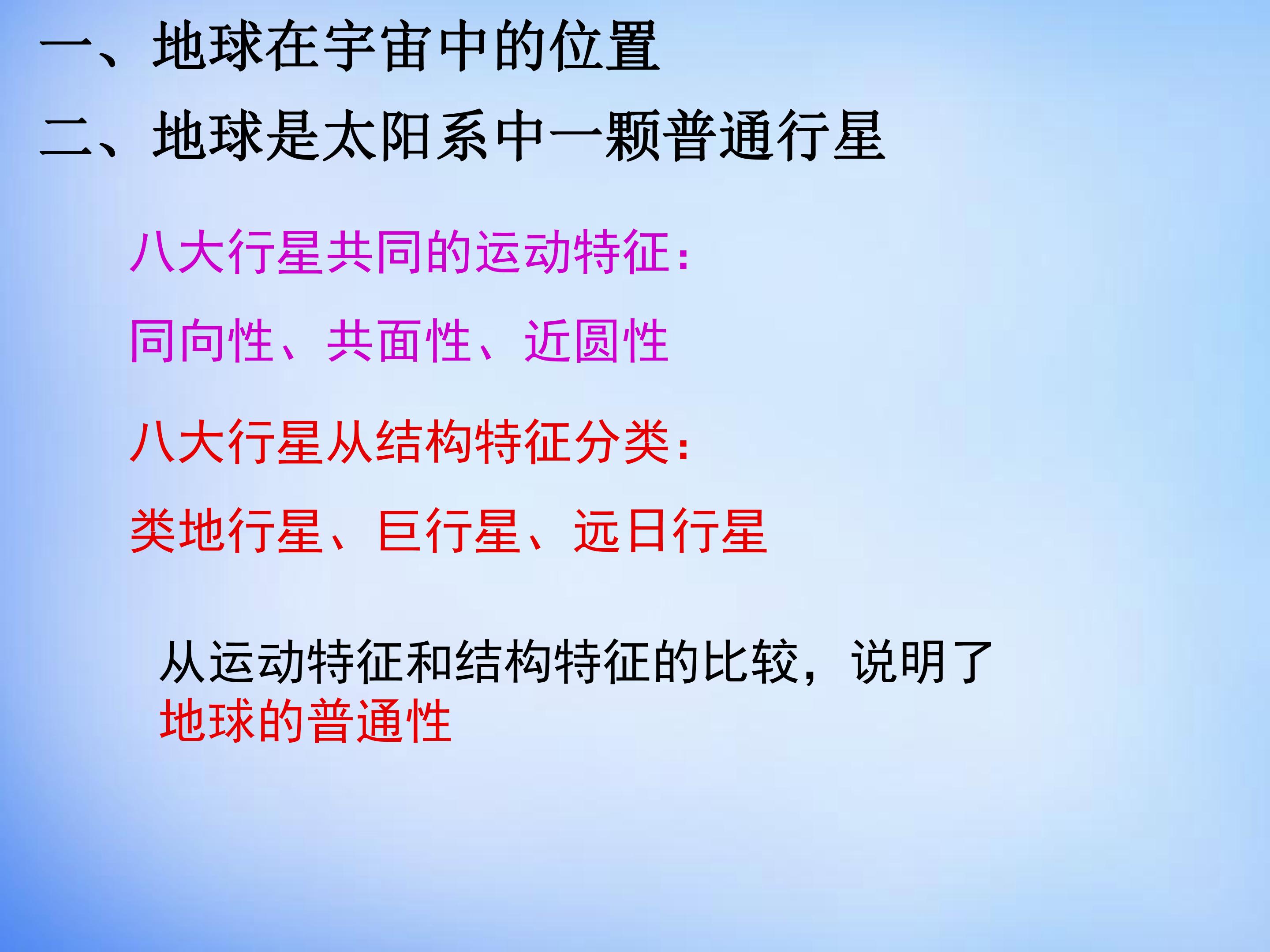 一、地球在宇宙中的位置

二、地球是太阳系中一颗普通行星

八大行星共同的运动特征：

同向性、共面性、近圆性

八大行星从结构特征分类：

类地行星、巨行星、远日行星

从运动特征和结构特征的比较，说明了地球的普通性